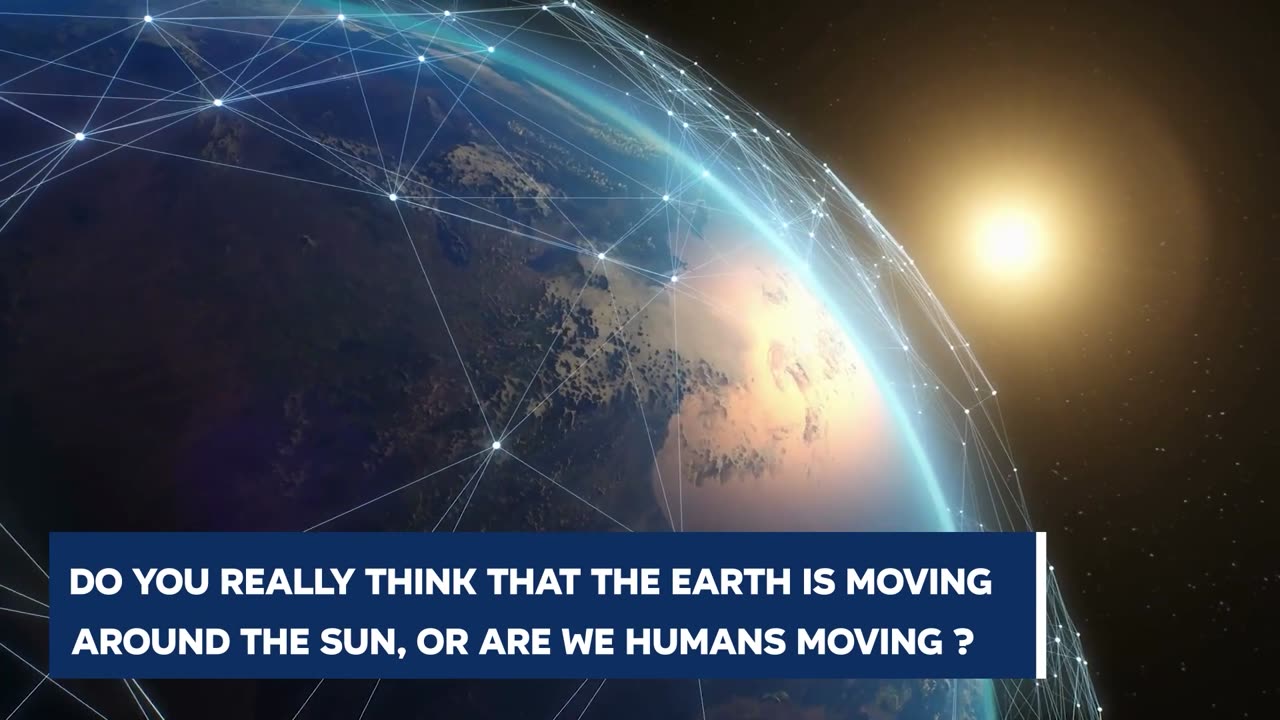 DO YOU REALLY THINK THAT THE EARTH IS MOVING AROUND THE SUN, OR ARE WE HUMANS MOVING ?